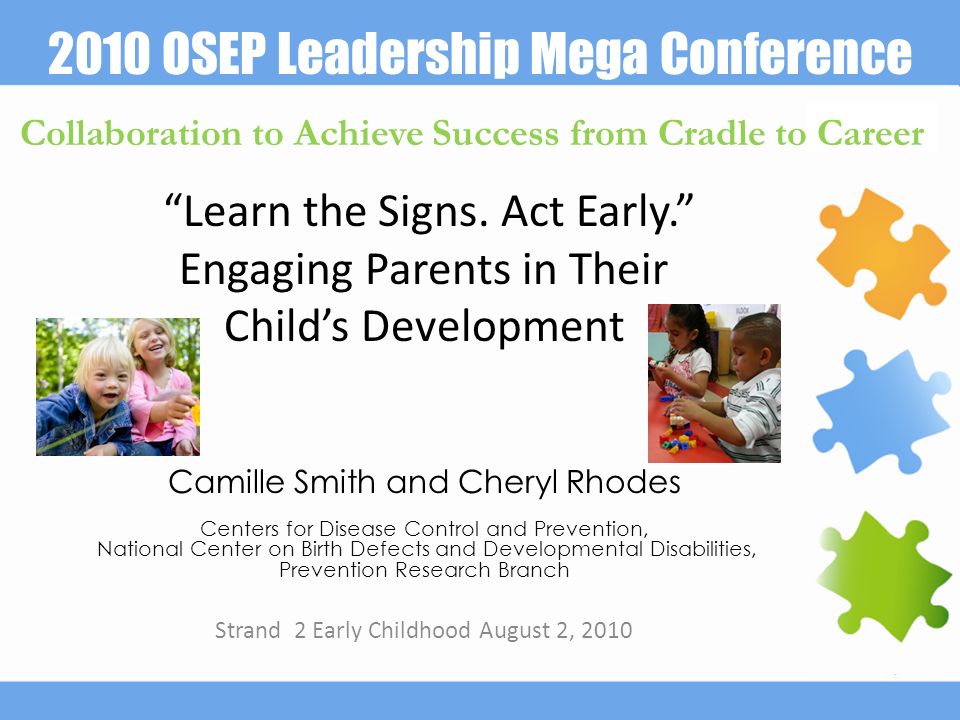 2010 OSEP Leadership Mega Conference

Collaboration to Achieve Success from Cradle to Career

“Learn the Signs. Act Early.” Engaging Parents in Their Child’s Development

Camille Smith and Cheryl Rhodes

Centers for Disease Control and Prevention, National Center on Birth Defects and Developmental Disabilities, Prevention Research Branch

Strand 2 Early Childhood August 2, 2010